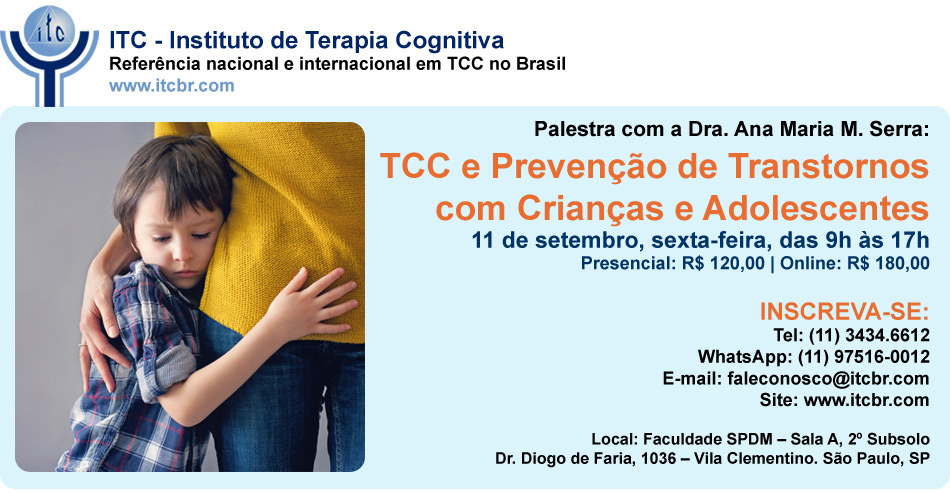 itc

ITC - Instituto de Terapia Cognitiva
Referência nacional e internacional em TCC no Brasil
www.itcbr.com

Palestra com a Dra. Ana Maria M. Serra:
TCC e Prevenção de Transtornos com Crianças e Adolescentes
11 de setembro, sexta-feira, das 9h às 17h
Presencial: R$ 120,00 | Online: R$ 180,00

INSCREVA-SE:
Tel: (11) 3434.6612
WhatsApp: (11) 97516-0012
E-mail: faleconosco@itcbr.com
Site: www.itcbr.com

Local: Faculdade SPDM – Sala A, 2º Subsolo
Dr. Diogo de Faria, 1036 – Vila Clementino. São Paulo, SP